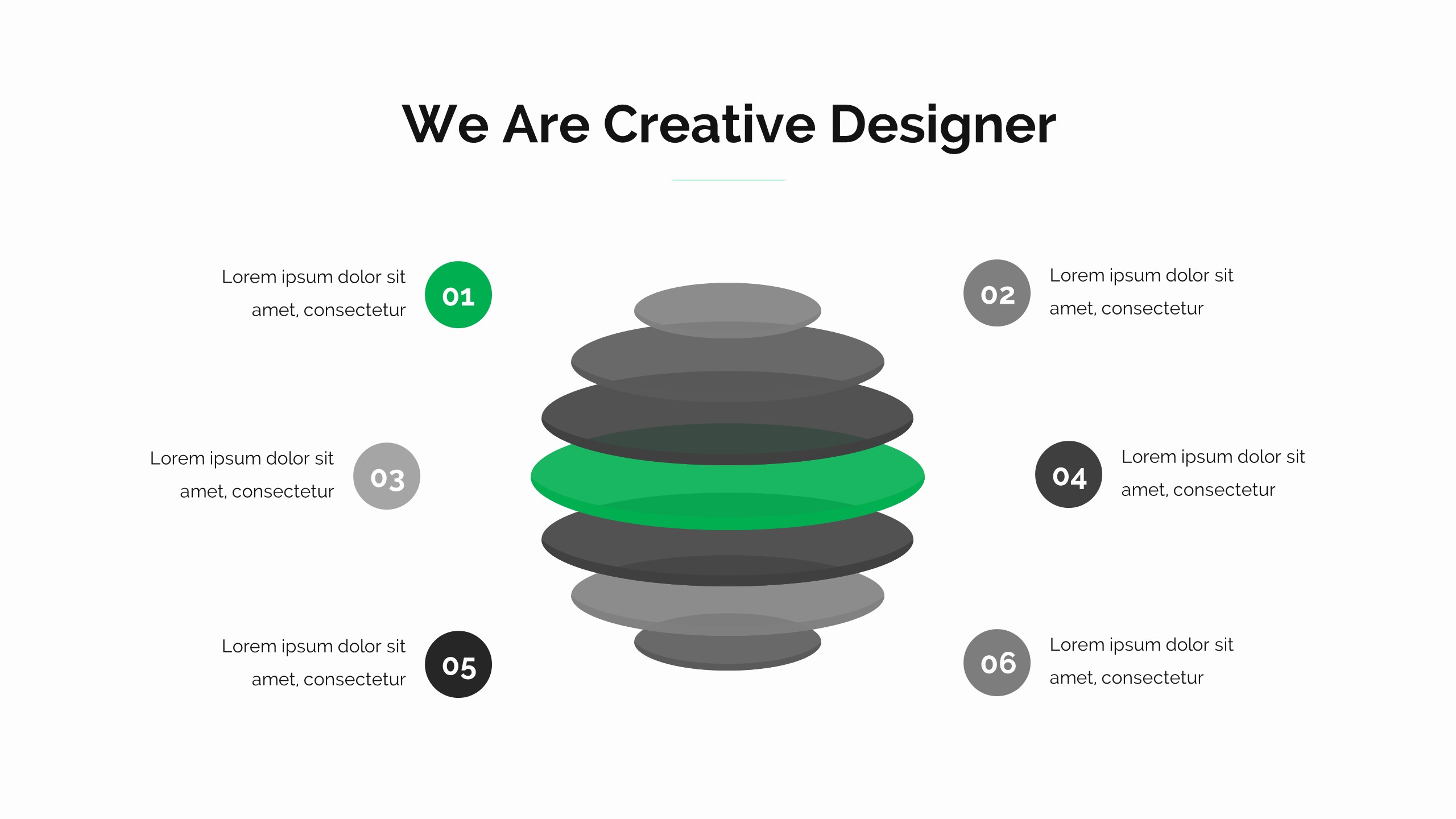 We Are Creative Designer

Lorem ipsum dolor sit amet, consectetur

01

02

Lorem ipsum dolor sit amet, consectetur

Lorem ipsum dolor sit amet, consectetur

03

04

Lorem ipsum dolor sit amet, consectetur

Lorem ipsum dolor sit amet, consectetur

05

06

Lorem ipsum dolor sit amet, consectetur